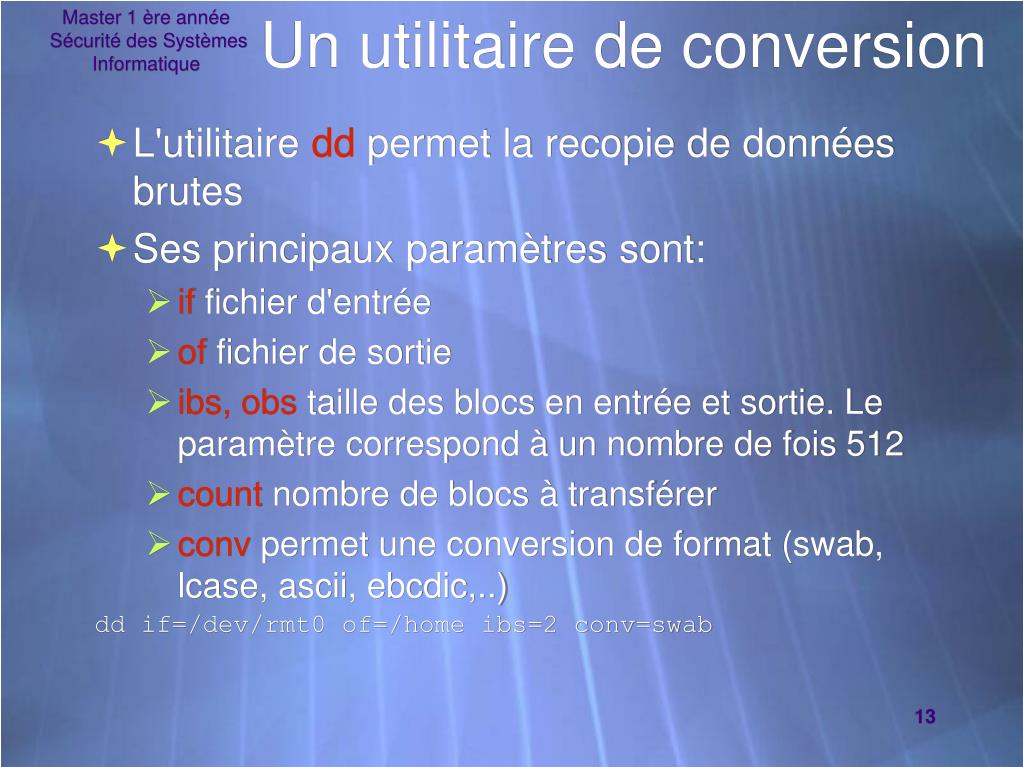 Master 1 ère année
Sécurité des Systèmes
Informatique

Un utilitaire de conversion

L'utilitaire dd permet la recopie de données brutes

Ses principaux paramètres sont:

if fichier d'entrée

of fichier de sortie

ibs, obs taille des blocs en entrée et sortie. Le paramètre correspond à un nombre de fois 512

count nombre de blocs à transférer

conv permet une conversion de format (swab, lcase, ascii, ebcdic,..)

dd if=/dev/rmt0 of=/home ibs=2 conv=swab

13